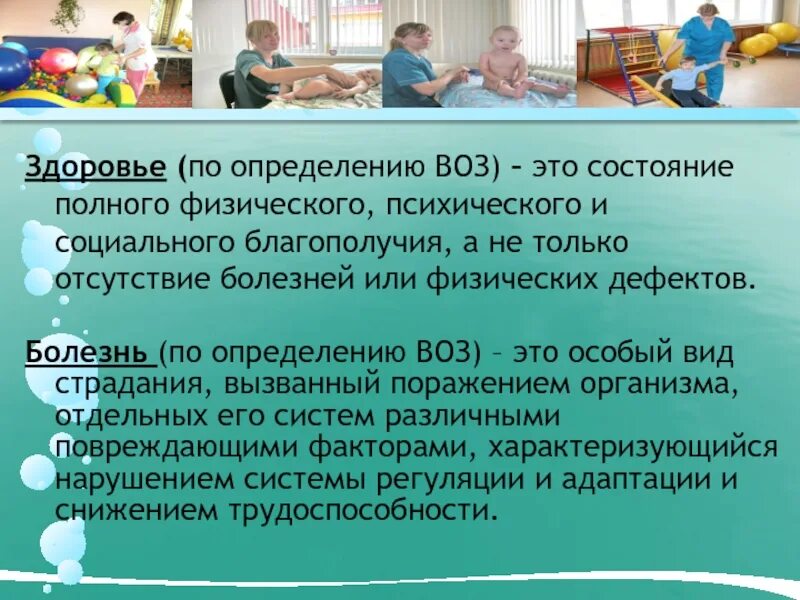 Здоровье (по определению ВОЗ) – это состояние полного физического, психического и социального благополучия, а не только отсутствие болезней или физических дефектов.

Болезнь (по определению ВОЗ) – это особый вид страдания, вызванный поражением организма, отдельных его систем различными повреждающими факторами, характеризующийся нарушением системы регуляции и адаптации и снижением трудоспособности.